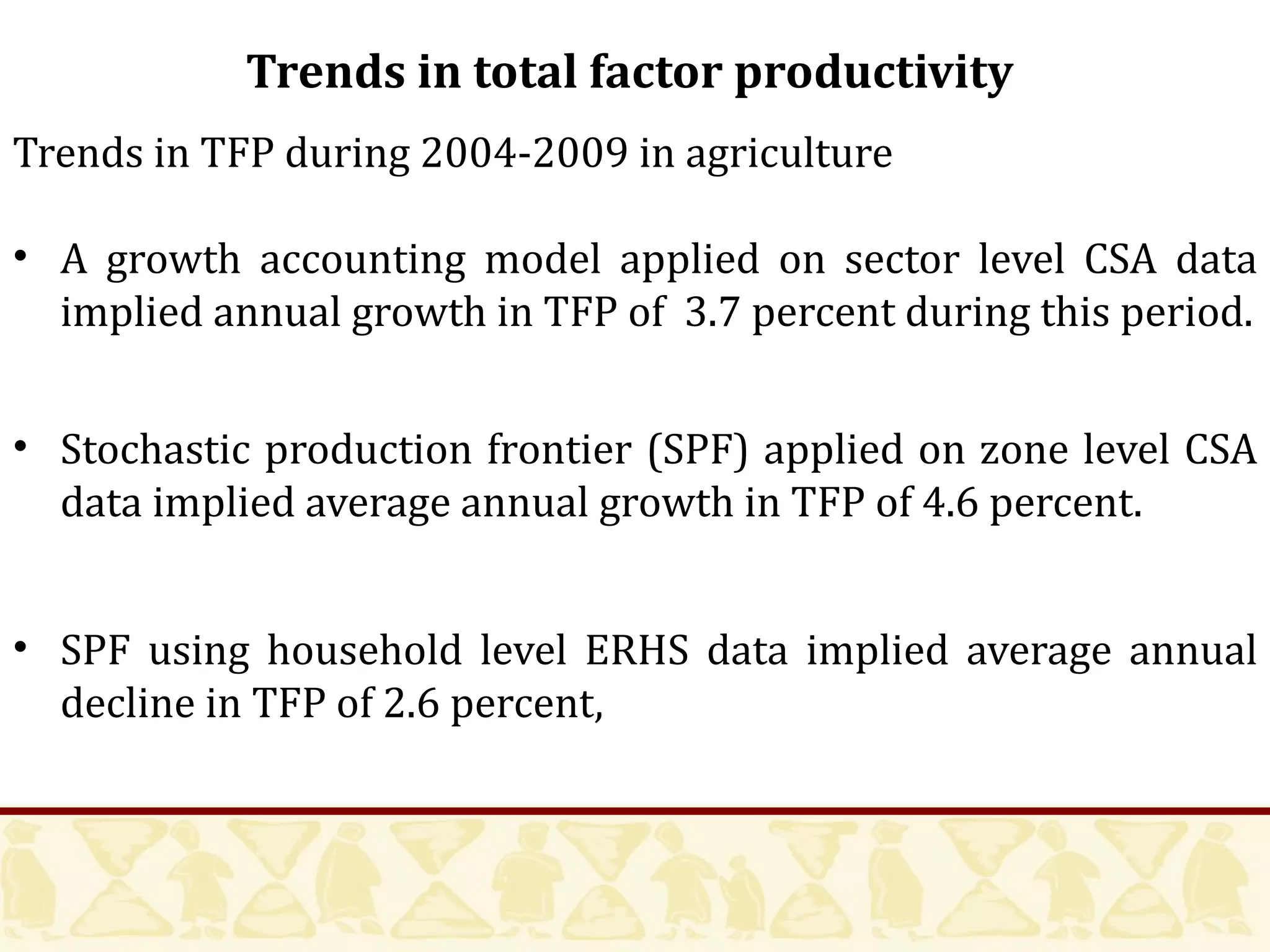 Trends in total factor productivity

Trends in TFP during 2004-2009 in agriculture

• A growth accounting model applied on sector level CSA data implied annual growth in TFP of 3.7 percent during this period.

• Stochastic production frontier (SPF) applied on zone level CSA data implied average annual growth in TFP of 4.6 percent.

• SPF using household level ERHS data implied average annual decline in TFP of 2.6 percent,